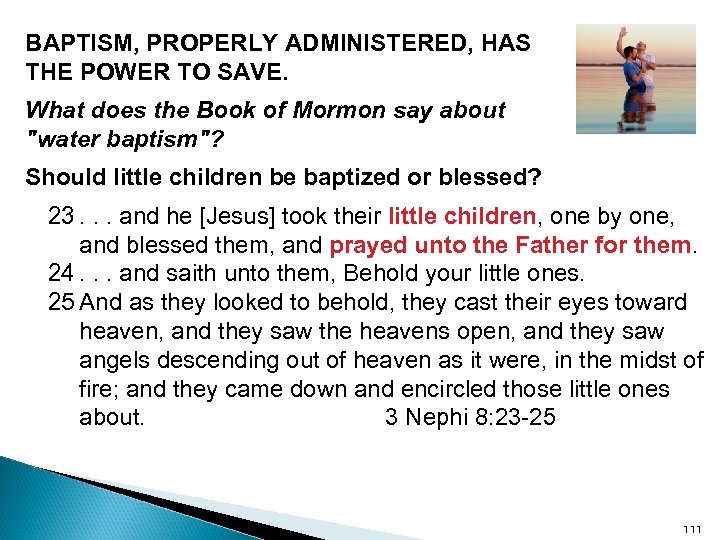 BAPTISM, PROPERLY ADMINISTERED, HAS THE POWER TO SAVE.

What does the Book of Mormon say about "water baptism"?

Should little children be baptized or blessed?

23 . . . and he [Jesus] took their little children, one by one, and blessed them, and prayed unto the Father for them.
24 . . . and saith unto them, Behold your little ones.
25 And as they looked to behold, they cast their eyes toward heaven, and they saw the heavens open, and they saw angels descending out of heaven as it were, in the midst of fire; and they came down and encircled those little ones about. 3 Nephi 8:23-25

111